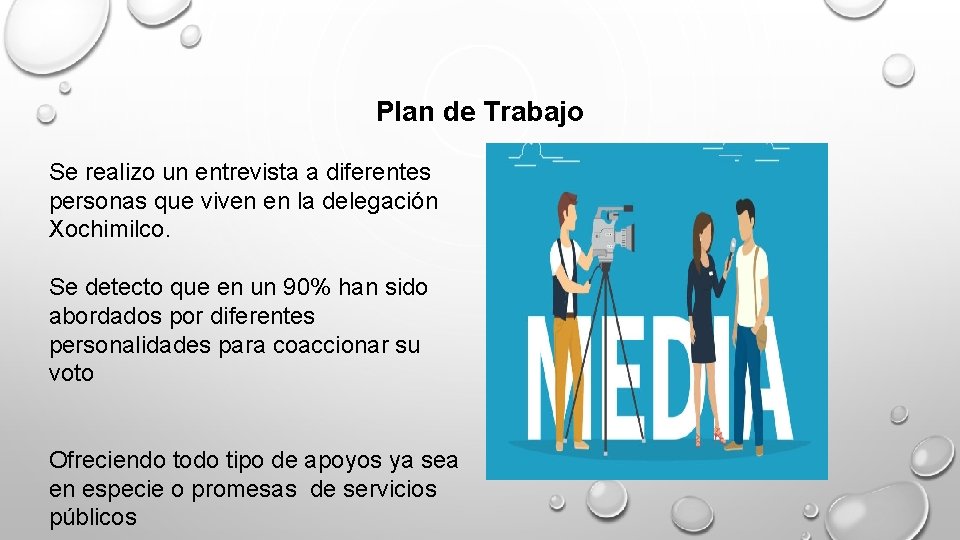 Plan de Trabajo

Se realizo un entrevista a diferentes personas que viven en la delegación Xochimilco.

Se detecto que en un 90% han sido abordados por diferentes personalidades para coaccionar su voto

Ofreciendo todo tipo de apoyos ya sea en especie o promesas de servicios públicos

MEDIA